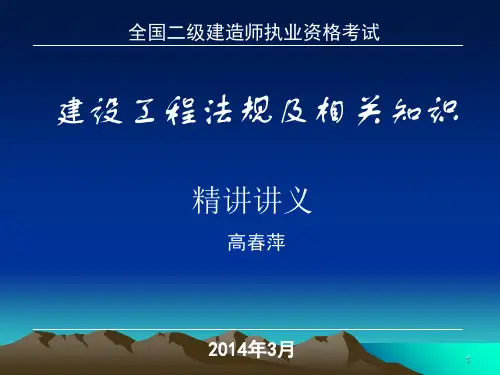 全国二级建造师执业资格考试

建设工程法规及相关知识

精讲讲义

高春萍

2014年3月

1